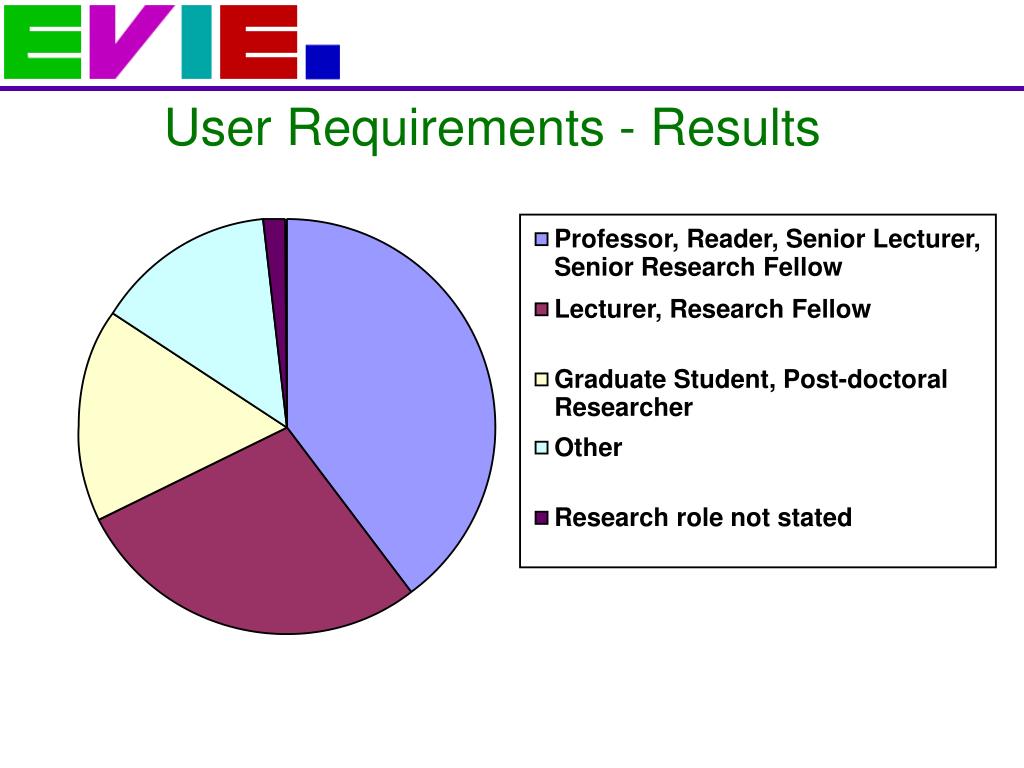 EVIE.

User Requirements - Results

Professor, Reader, Senior Lecturer, Senior Research Fellow

Lecturer, Research Fellow

Graduate Student, Post-doctoral Researcher

Other

Research role not stated